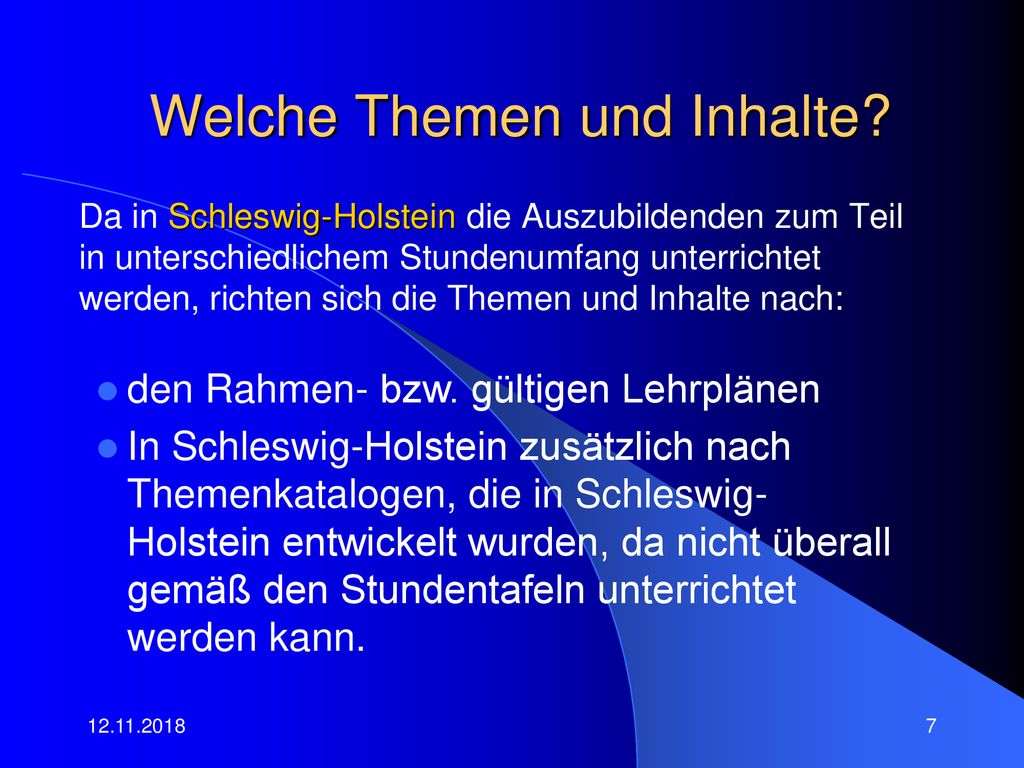 Welche Themen und Inhalte?

Da in Schleswig-Holstein die Auszubildenden zum Teil in unterschiedlichem Stundenumfang unterrichtet werden, richten sich die Themen und Inhalte nach:

- den Rahmen- bzw. gültigen Lehrplänen
- In Schleswig-Holstein zusätzlich nach Themenkatalogen, die in Schleswig-Holstein entwickelt wurden, da nicht überall gemäß den Stundentafeln unterrichtet werden kann.

12.11.2018

7